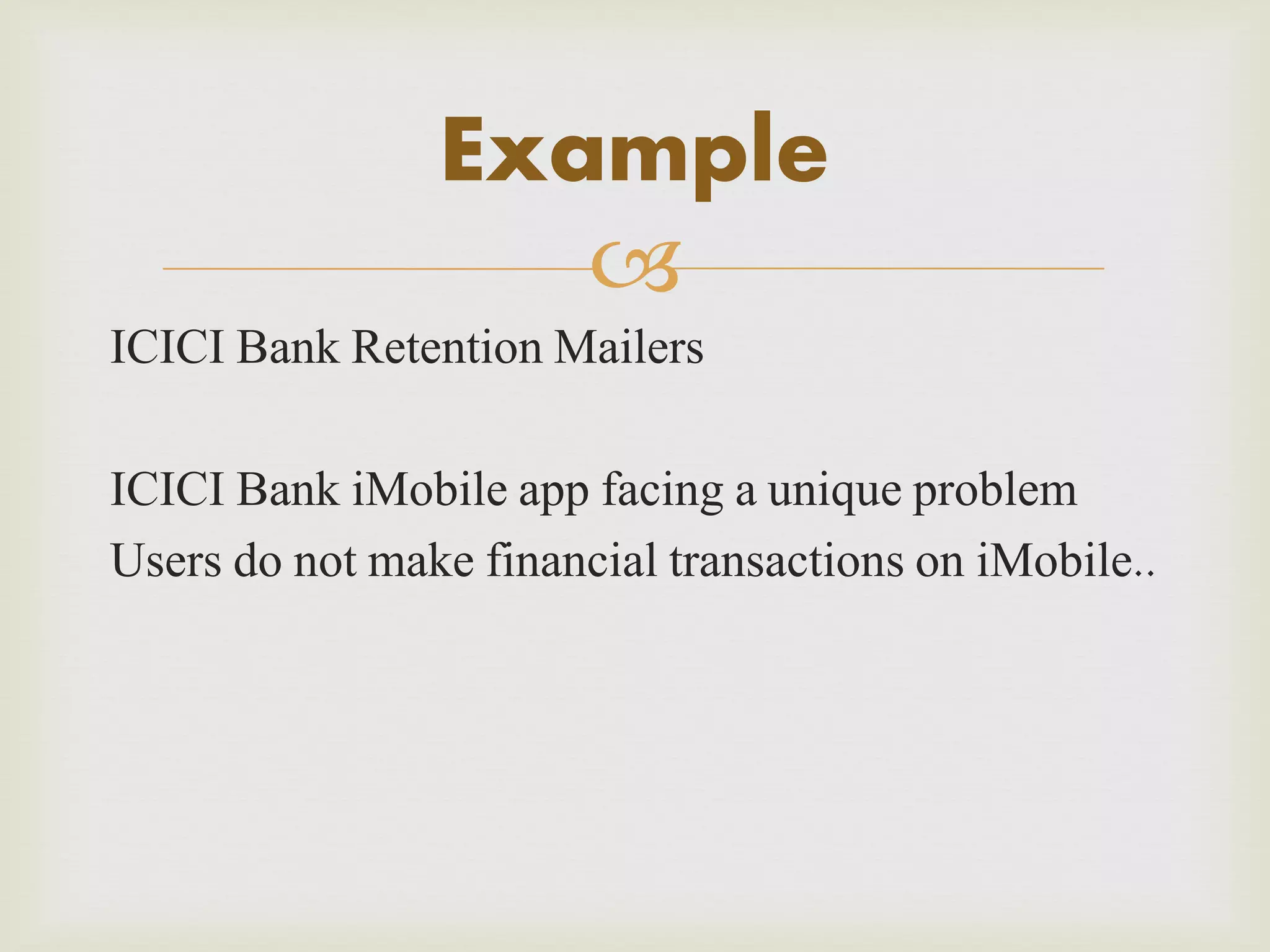 Example

ICICI Bank Retention Mailers

ICICI Bank iMobile app facing a unique problem
Users do not make financial transactions on iMobile..